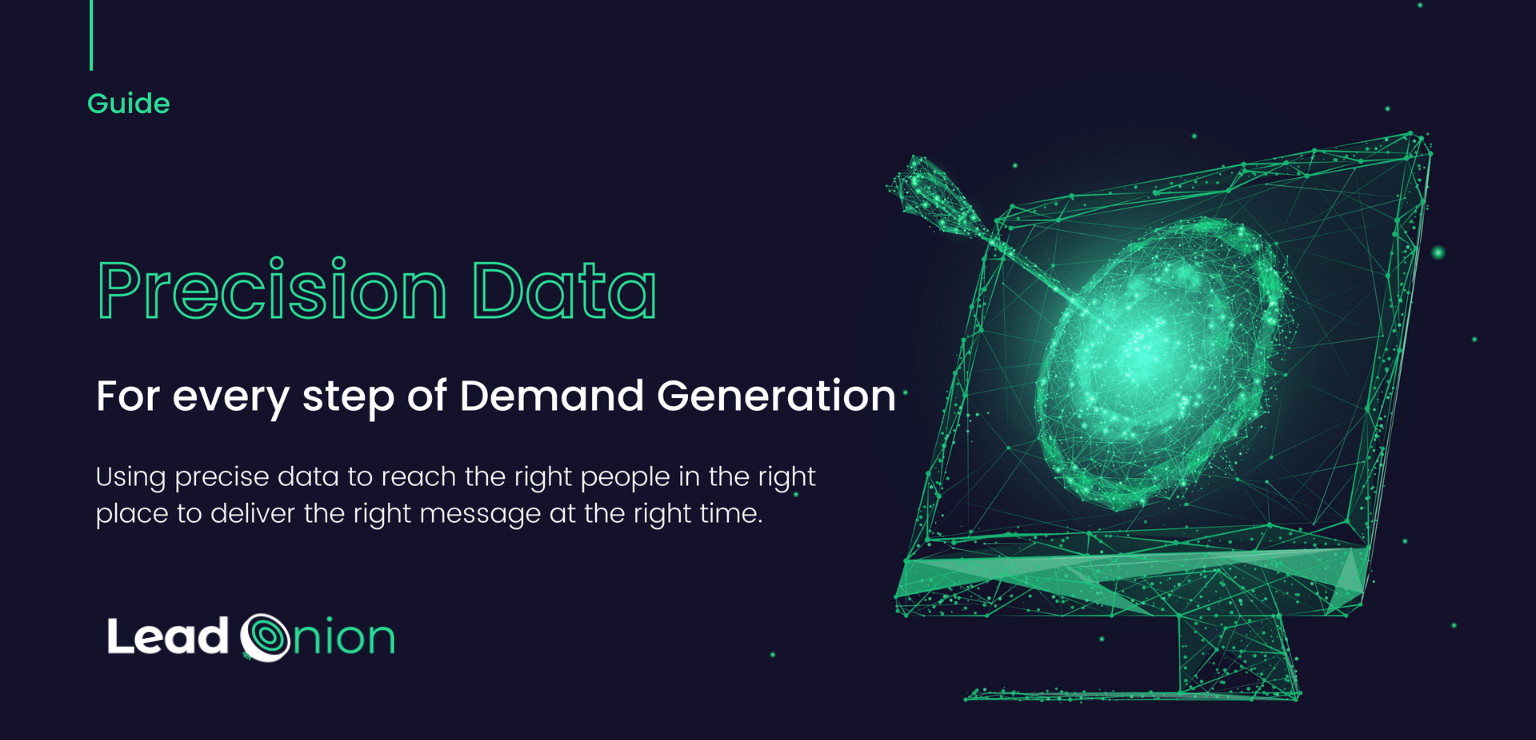 Guide

Precision Data

For every step of Demand Generation

Using precise data to reach the right people in the right place to deliver the right message at the right time.

Lead Onion